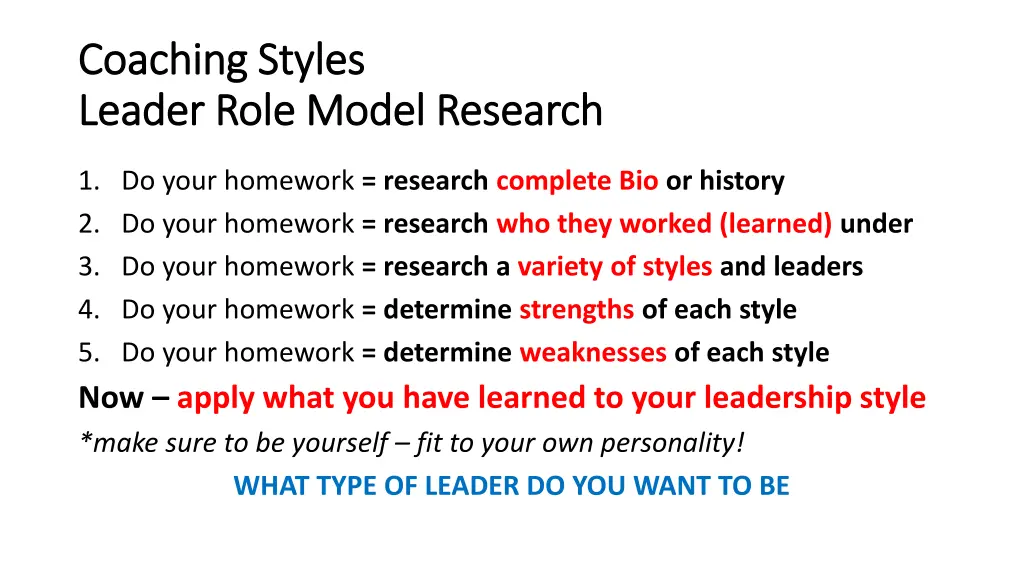 Coaching Styles
Leader Role Model Research

1. Do your homework = research complete Bio or history
2. Do your homework = research who they worked (learned) under
3. Do your homework = research a variety of styles and leaders
4. Do your homework = determine strengths of each style
5. Do your homework = determine weaknesses of each style

Now – apply what you have learned to your leadership style

*make sure to be yourself – fit to your own personality!

WHAT TYPE OF LEADER DO YOU WANT TO BE